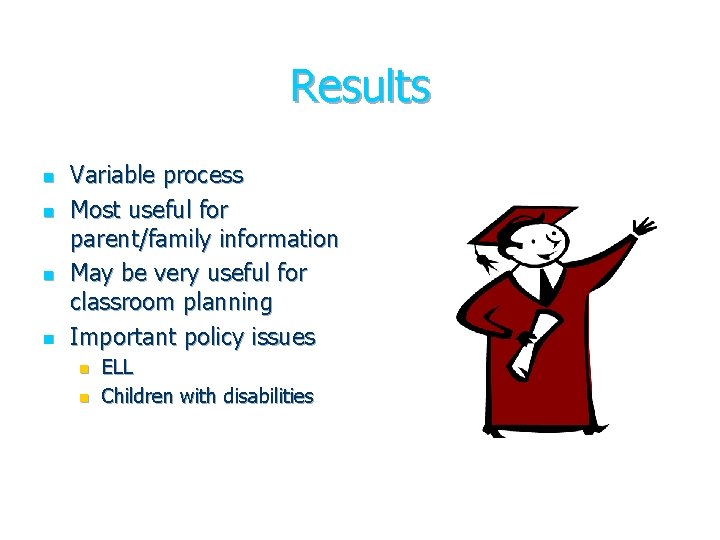 Results

- Variable process
- Most useful for parent/family information
- May be very useful for classroom planning
- Important policy issues
  - ELL
  - Children with disabilities